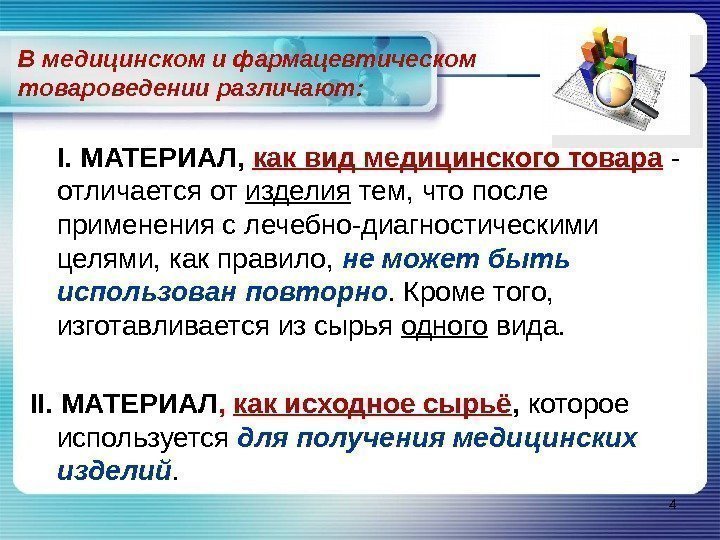 В медицинском и фармацевтическом товароведении различают:

I. МАТЕРИАЛ, как вид медицинского товара - отличается от изделия тем, что после применения с лечебно-диагностическими целями, как правило, не может быть использован повторно. Кроме того, изготавливается из сырья одного вида.

II. МАТЕРИАЛ, как исходное сырьё, которое используется для получения медицинских изделий.

4